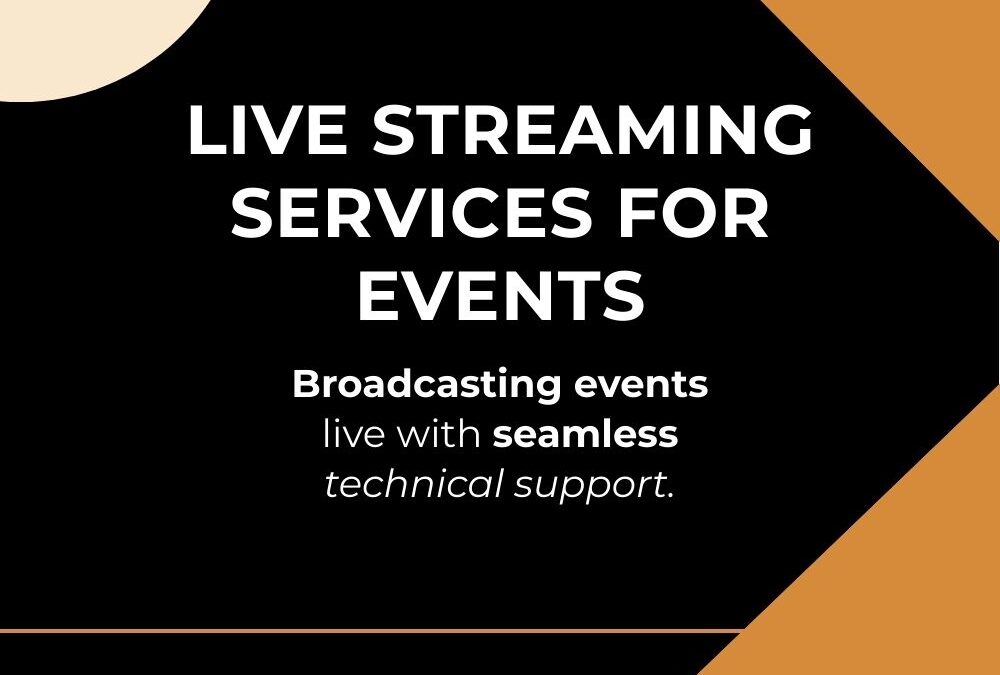 LIVE STREAMING SERVICES FOR EVENTS

Broadcasting events live with seamless technical support.